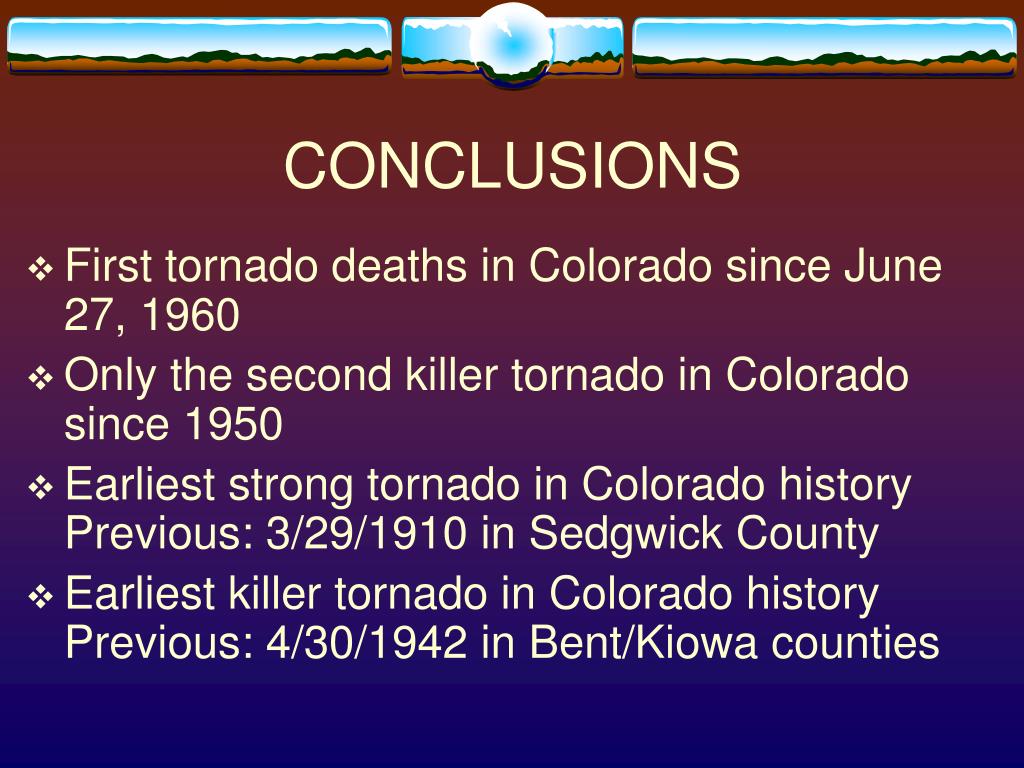 CONCLUSIONS

❖ First tornado deaths in Colorado since June 27, 1960
❖ Only the second killer tornado in Colorado since 1950
❖ Earliest strong tornado in Colorado history Previous: 3/29/1910 in Sedgwick County
❖ Earliest killer tornado in Colorado history Previous: 4/30/1942 in Bent/Kiowa counties